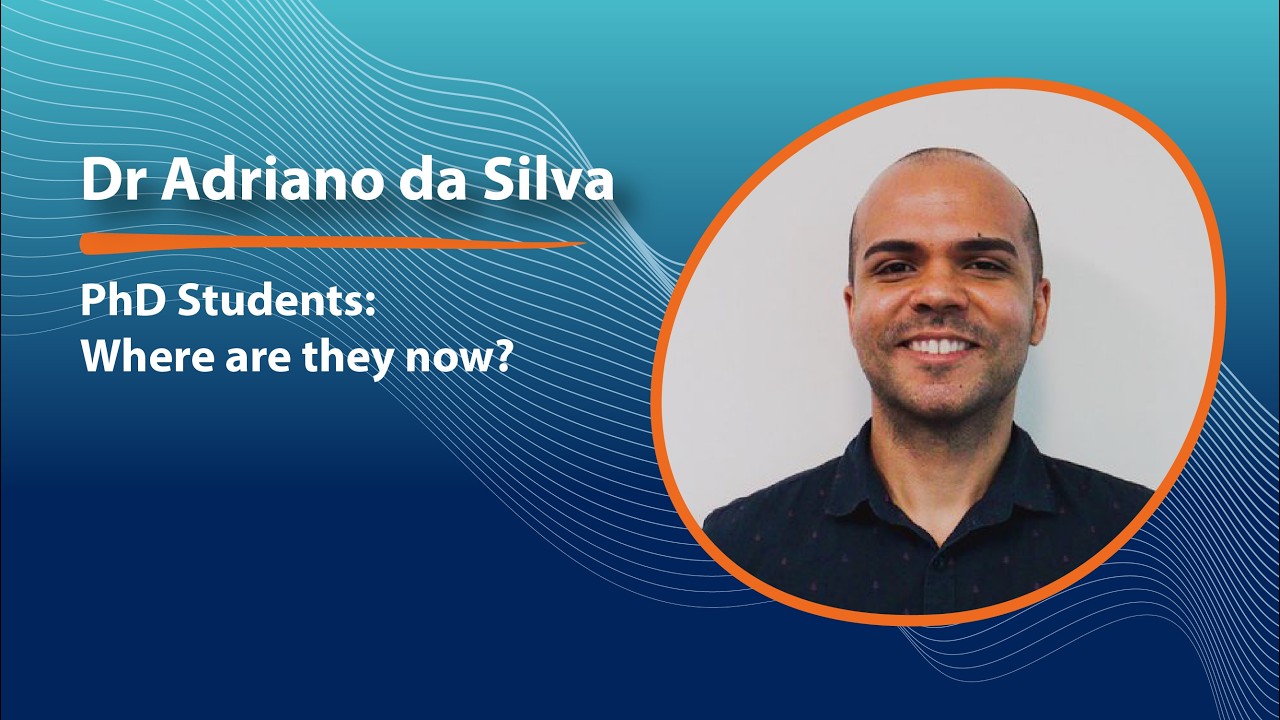 Dr Adriano da Silva

PhD Students:
Where are they now?